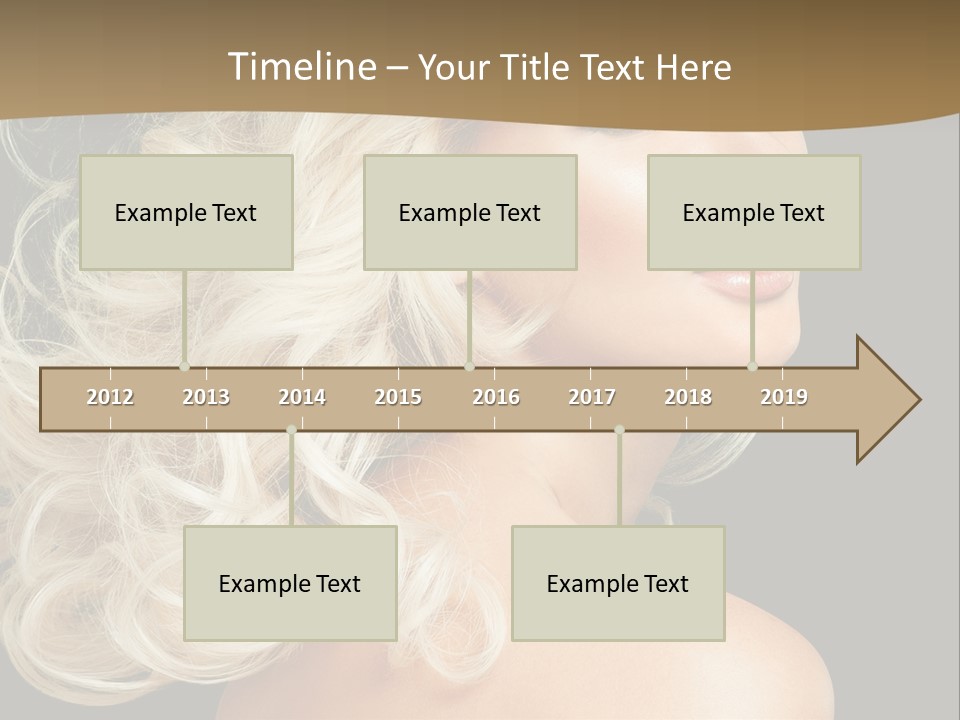 Timeline – Your Title Text Here

Example Text

Example Text

Example Text

2012 2013 2014 2015 2016 2017 2018 2019

Example Text

Example Text